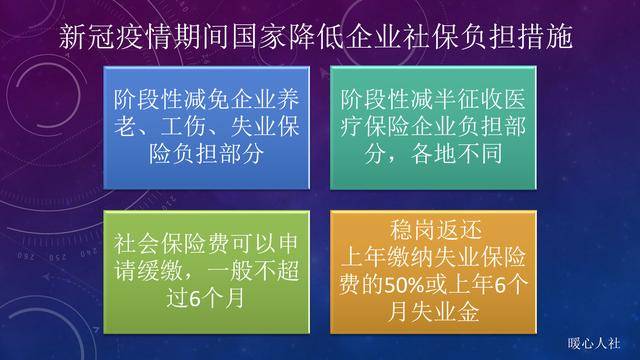 新冠疫情期间国家降低企业社保负担措施

阶段性减免企业养老、工伤、失业保险负担部分

阶段性减半征收医疗保险企业负担部分，各地不同

社会保险费可以申请缓缴，一般不超过6个月

稳岗返还
上年缴纳失业保险费的50%或上年6个月失业金

暖心人社